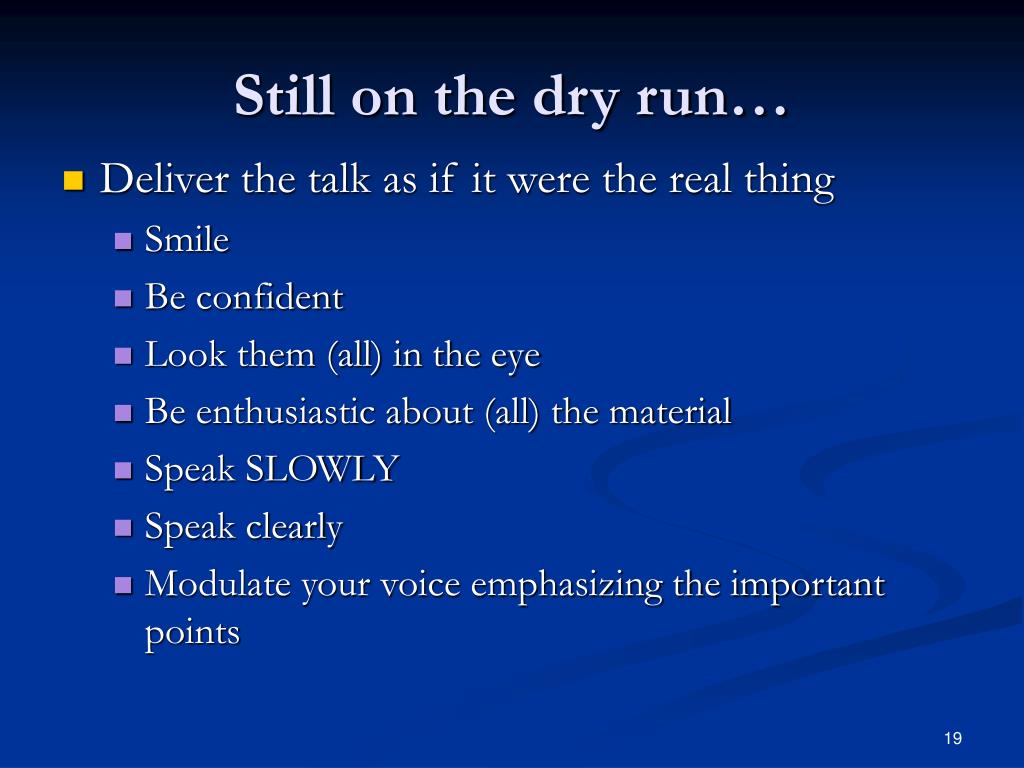 Still on the dry run…

- Deliver the talk as if it were the real thing
  - Smile
  - Be confident
  - Look them (all) in the eye
  - Be enthusiastic about (all) the material
  - Speak SLOWLY
  - Speak clearly
  - Modulate your voice emphasizing the important points

19